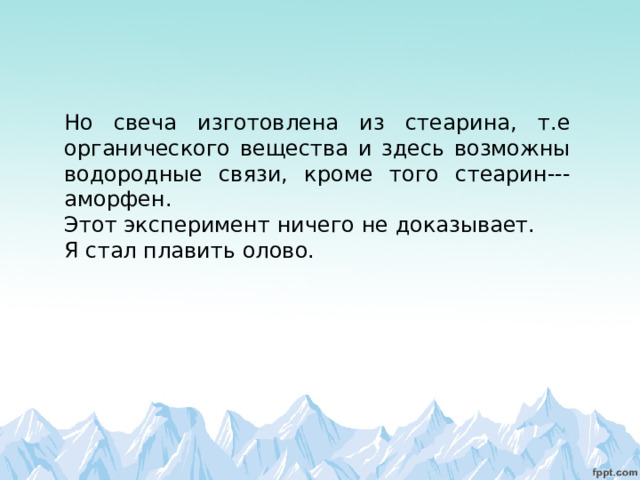 Но свеча изготовлена из стеарина, т.е органического вещества и здесь возможны водородные связи, кроме того стеарин---аморфен.
Этот эксперимент ничего не доказывает.
Я стал плавить олово.

fppt.com